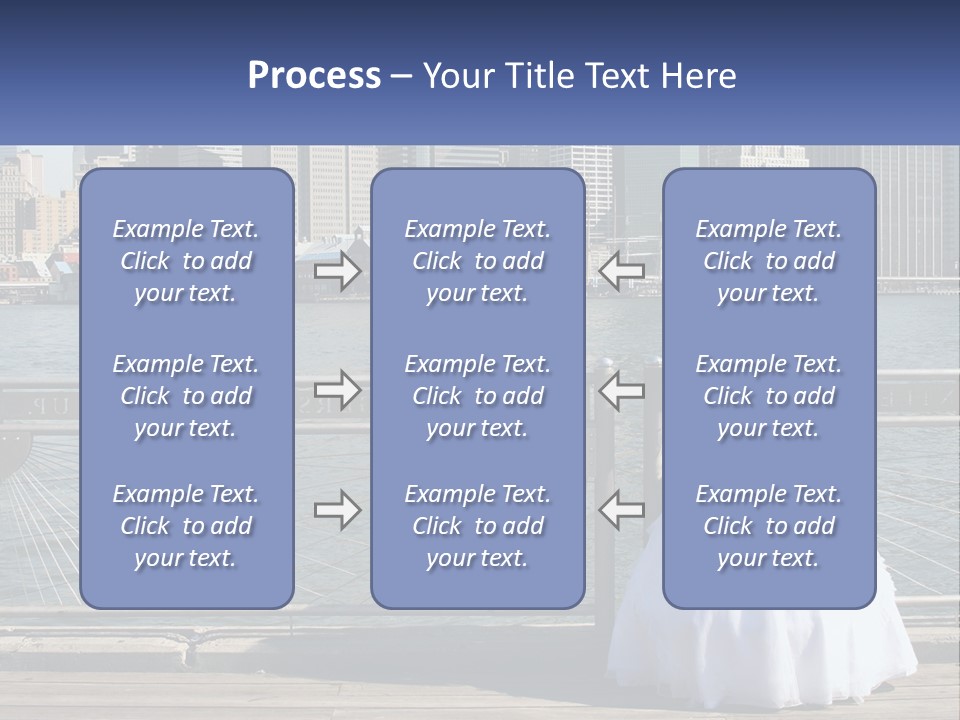 Process – Your Title Text Here

Example Text. Click to add your text.

Example Text. Click to add your text.

Example Text. Click to add your text.

Example Text. Click to add your text.

Example Text. Click to add your text.

Example Text. Click to add your text.

Example Text. Click to add your text.

Example Text. Click to add your text.

Example Text. Click to add your text.